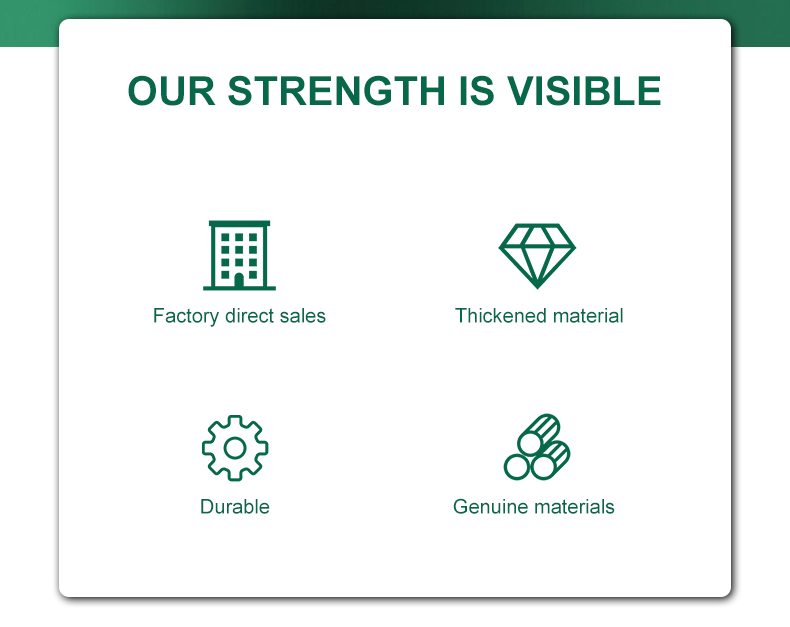 OUR STRENGTH IS VISIBLE

Factory direct sales

Thickened material

Durable

Genuine materials